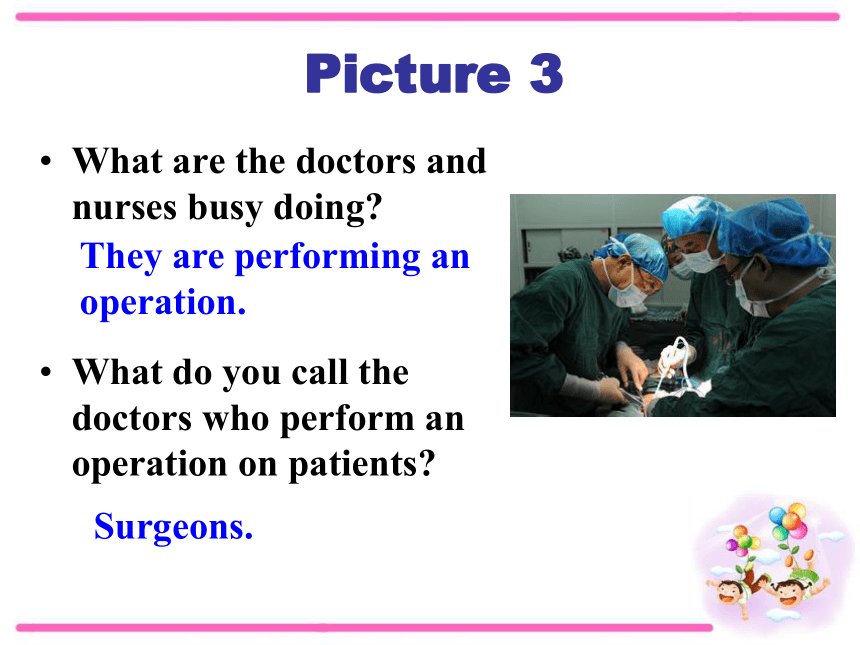 Picture 3

• What are the doctors and nurses busy doing?

They are performing an operation.

• What do you call the doctors who perform an operation on patients?

Surgeons.